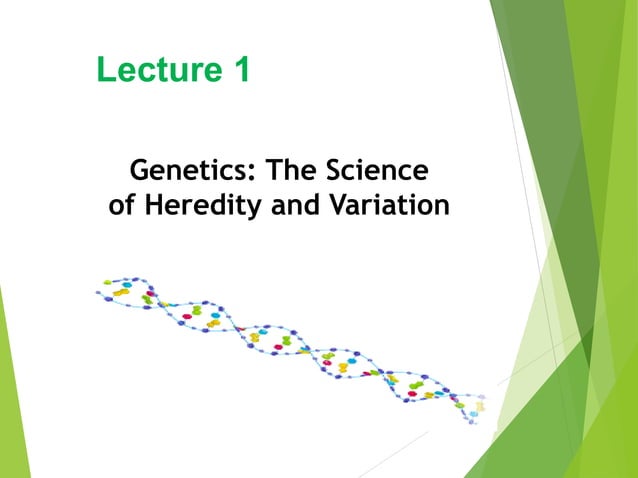 Lecture 1

Genetics: The Science of Heredity and Variation